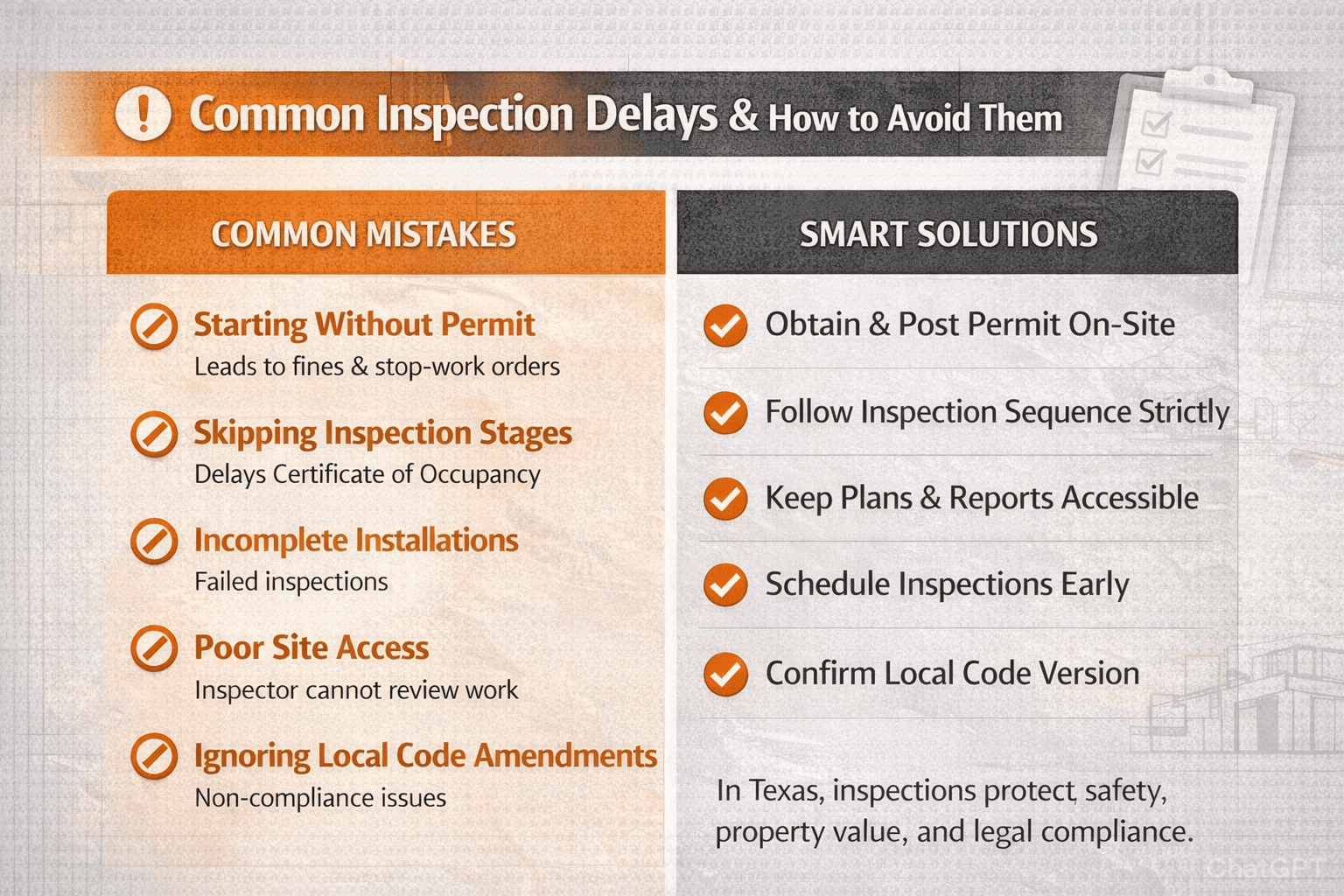 Common Inspection Delays & How to Avoid Them

COMMON MISTAKES

Starting Without Permit
Leads to fines & stop-work orders

Skipping Inspection Stages
Delays Certificate of Occupancy

Incomplete Installations
Failed inspections

Poor Site Access
Inspector cannot review work

Ignoring Local Code Amendments
Non-compliance issues

SMART SOLUTIONS

Obtain & Post Permit On-Site

Follow Inspection Sequence Strictly

Keep Plans & Reports Accessible

Schedule Inspections Early

Confirm Local Code Version

In Texas, inspections protect safety, property value, and legal compliance.

ChatGPT